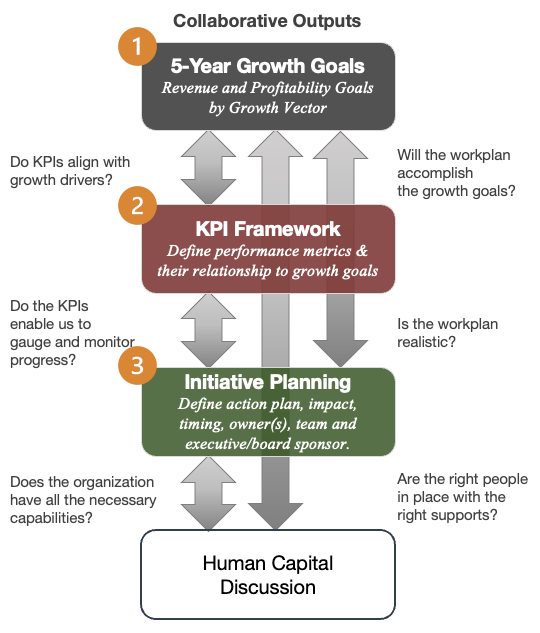 Collaborative Outputs

1

5-Year Growth Goals
Revenue and Profitability Goals by Growth Vector

Do KPIs align with growth drivers?

Will the workplan accomplish the growth goals?

2

KPI Framework
Define performance metrics & their relationship to growth goals

Do the KPIs enable us to gauge and monitor progress?

Is the workplan realistic?

3

Initiative Planning
Define action plan, impact, timing, owner(s), team and executive/board sponsor.

Does the organization have all the necessary capabilities?

Are the right people in place with the right supports?

Human Capital Discussion